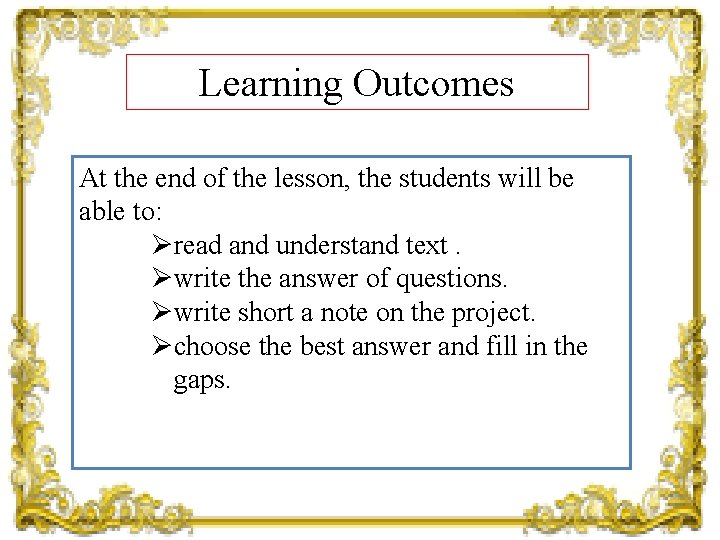 Learning Outcomes

At the end of the lesson, the students will be able to:

➢read and understand text .
➢write the answer of questions.
➢write short a note on the project.
➢choose the best answer and fill in the gaps.